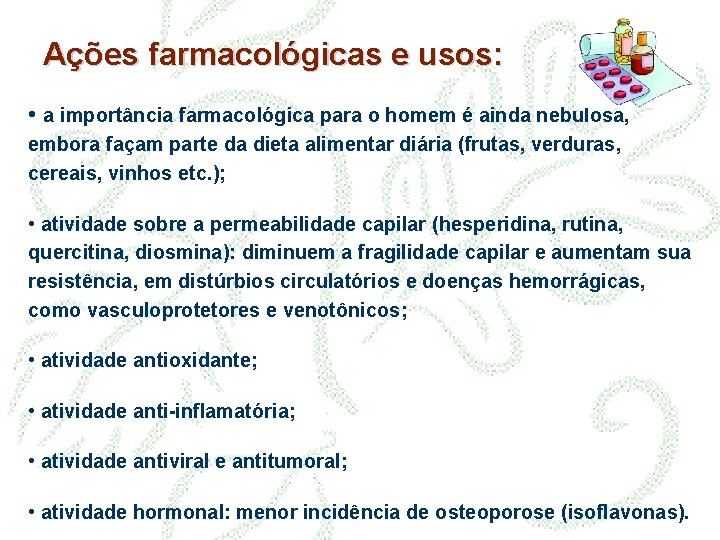 Ações farmacológicas e usos:

• a importância farmacológica para o homem é ainda nebulosa, embora façam parte da dieta alimentar diária (frutas, verduras, cereais, vinhos etc.);

• atividade sobre a permeabilidade capilar (hesperidina, rutina, quercitina, diosmina): diminuem a fragilidade capilar e aumentam sua resistência, em distúrbios circulatórios e doenças hemorrágicas, como vasculoprotetores e venotônicos;

• atividade antioxidante;

• atividade anti-inflamatória;

• atividade antiviral e antitumoral;

• atividade hormonal: menor incidência de osteoporose (isoflavonas).